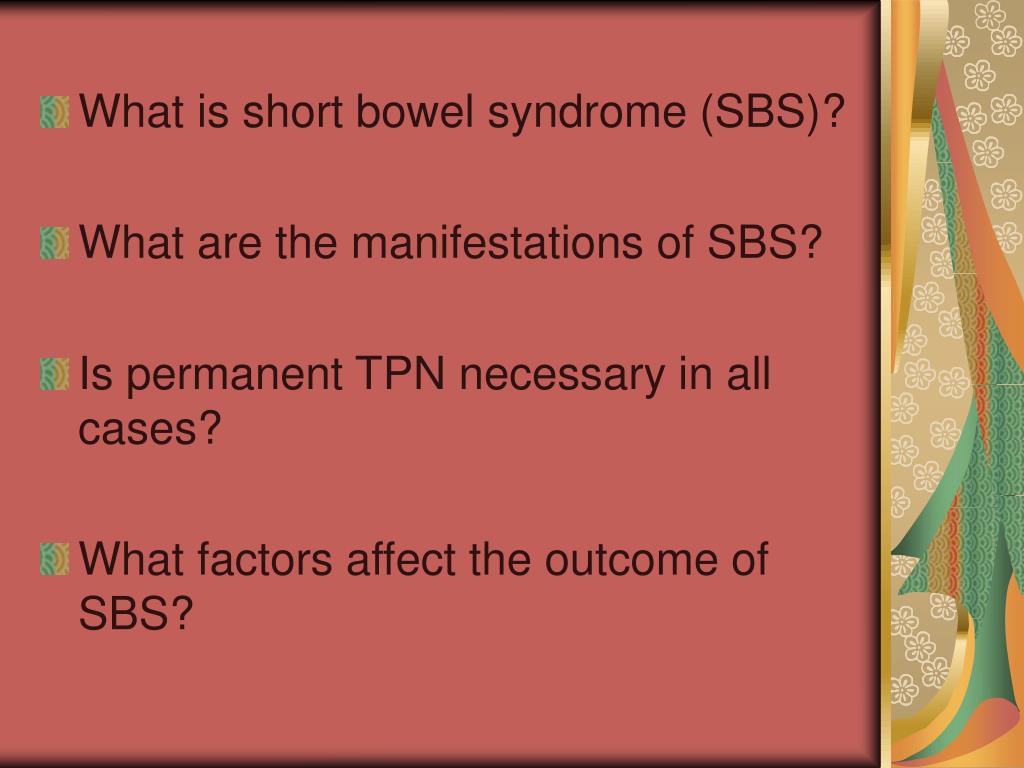 What is short bowel syndrome (SBS)?

What are the manifestations of SBS?

Is permanent TPN necessary in all cases?

What factors affect the outcome of SBS?